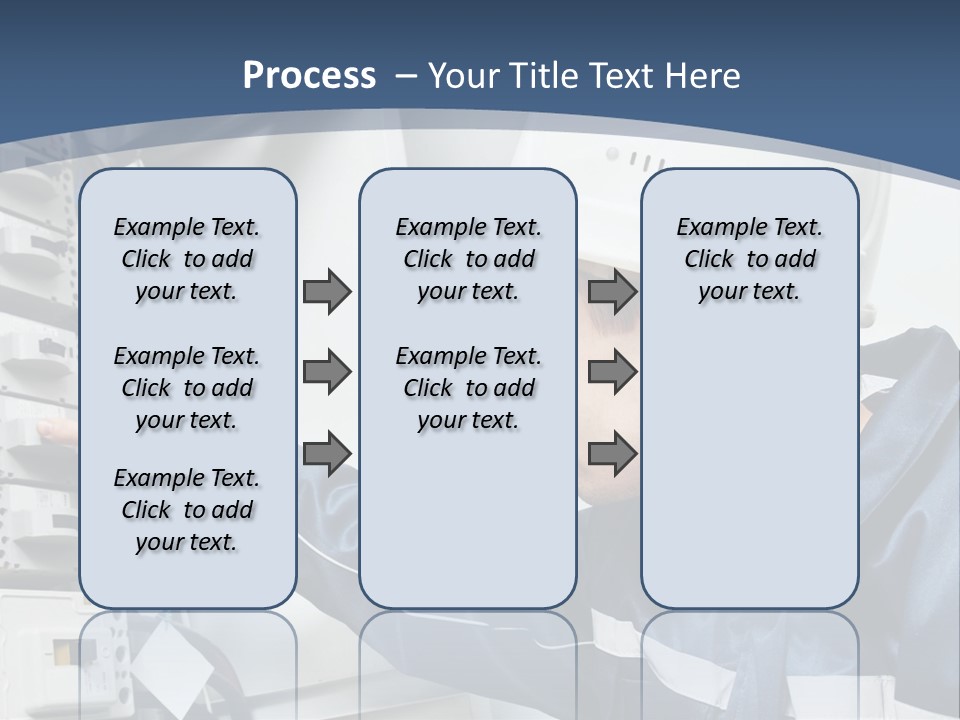 Process – Your Title Text Here

Example Text. Click to add your text.

Example Text. Click to add your text.

Example Text. Click to add your text.

Example Text. Click to add your text.

Example Text. Click to add your text.

Example Text. Click to add your text.